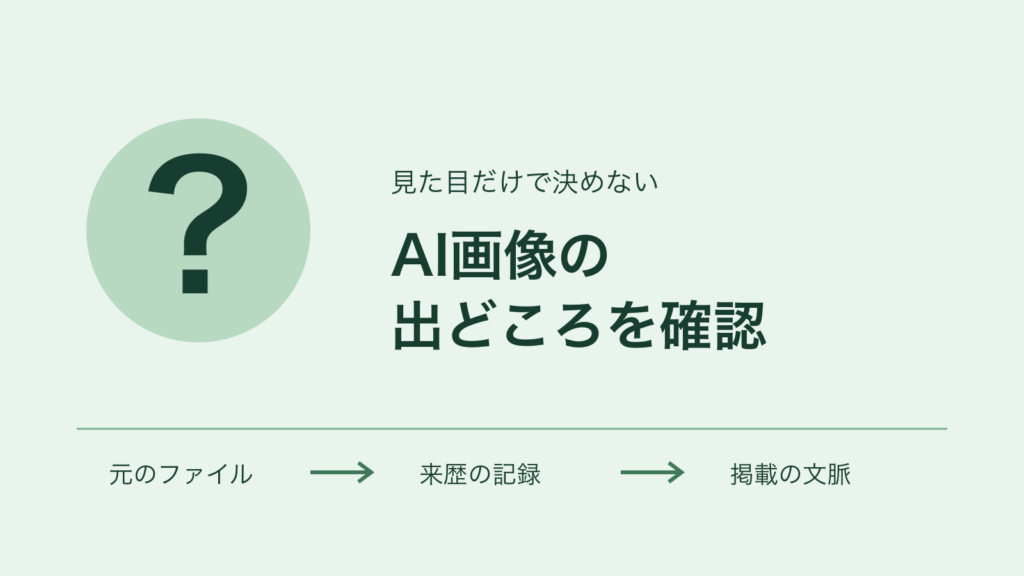 ?

見た目だけで決めない

AI画像の
出どころを確認

元のファイル → 来歴の記録 → 掲載の文脈